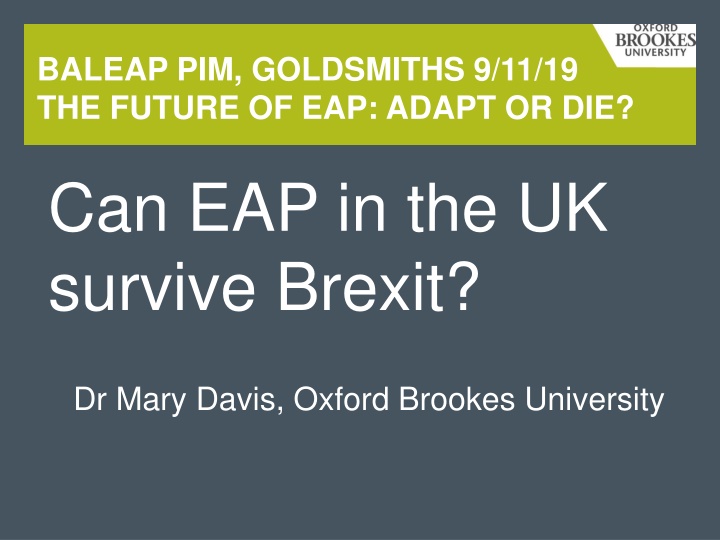 OXFORD
BROOKES
UNIVERSITY

BALEAP PIM, GOLDSMITHS 9/11/19
THE FUTURE OF EAP: ADAPT OR DIE?

Can EAP in the UK survive Brexit?

Dr Mary Davis, Oxford Brookes University